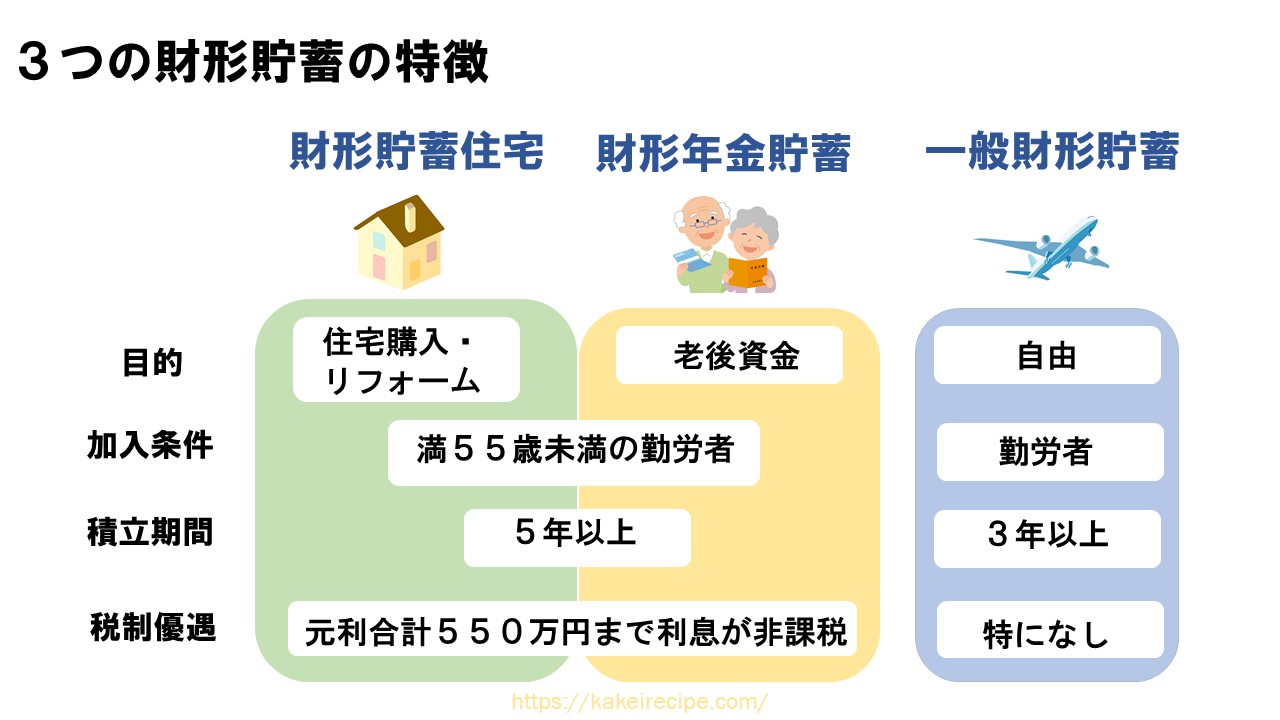 ３つの財形貯蓄の特徴

財形貯蓄住宅

財形年金貯蓄

一般財形貯蓄

目的

住宅購入・リフォーム

老後資金

自由

加入条件

満５５歳未満の勤労者

勤労者

積立期間

５年以上

３年以上

税制優遇

元利合計５５０万円まで利息が非課税

特になし

https://kakeirecipe.com/